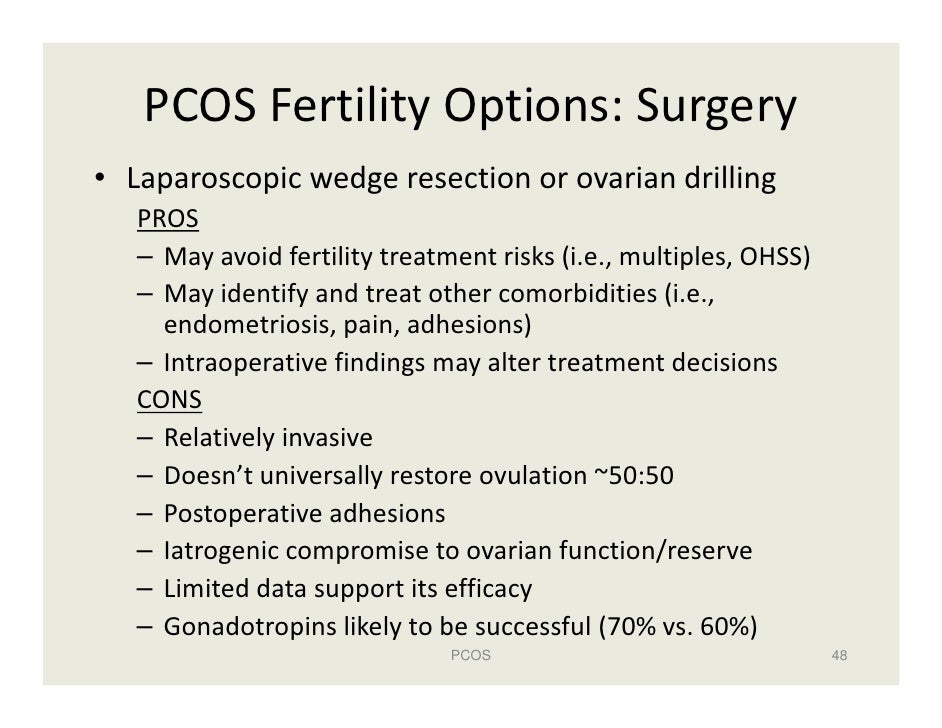 PCOS Fertility Options: Surgery

• Laparoscopic wedge resection or ovarian drilling

PROS

– May avoid fertility treatment risks (i.e., multiples, OHSS)

– May identify and treat other comorbidities (i.e., endometriosis, pain, adhesions)

– Intraoperative findings may alter treatment decisions

CONS

– Relatively invasive

– Doesn't universally restore ovulation ~50:50

– Postoperative adhesions

– Iatrogenic compromise to ovarian function/reserve

– Limited data support its efficacy

– Gonadotropins likely to be successful (70% vs. 60%)

PCOS

48